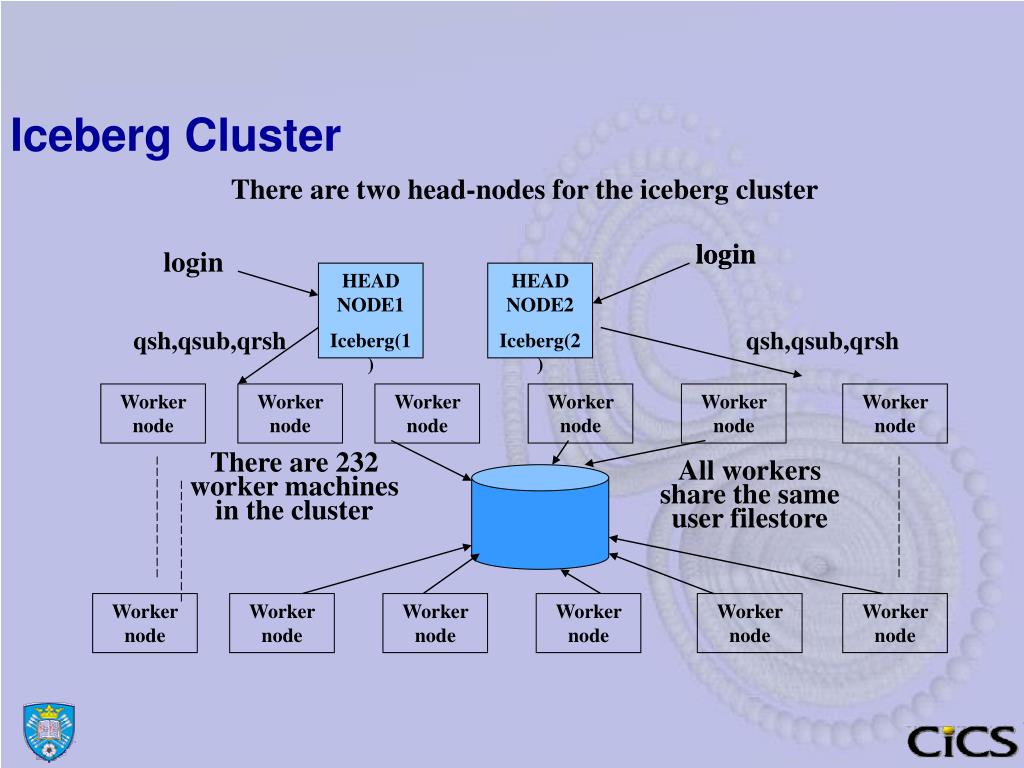 Iceberg Cluster

There are two head-nodes for the iceberg cluster

login

login

HEAD NODE1

Iceberg(1)

HEAD NODE2

Iceberg(2)

qsh,qsub,qrsh

qsh,qsub,qrsh

Worker node

Worker node

Worker node

Worker node

Worker node

Worker node

There are 232 worker machines in the cluster

All workers share the same user filestore

Worker node

Worker node

Worker node

Worker node

Worker node

Worker node

CiCS